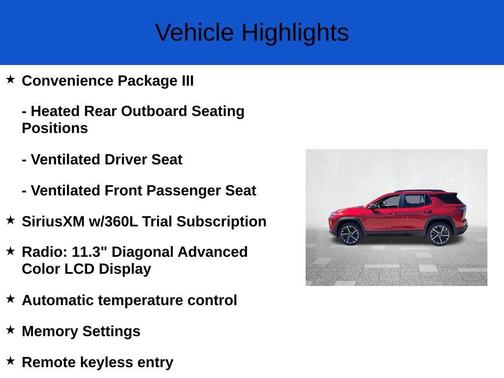 Vehicle Highlights

★ Convenience Package III

- Heated Rear Outboard Seating Positions

- Ventilated Driver Seat

- Ventilated Front Passenger Seat

★ SiriusXM w/360L Trial Subscription

★ Radio: 11.3" Diagonal Advanced Color LCD Display

★ Automatic temperature control

★ Memory Settings

★ Remote keyless entry